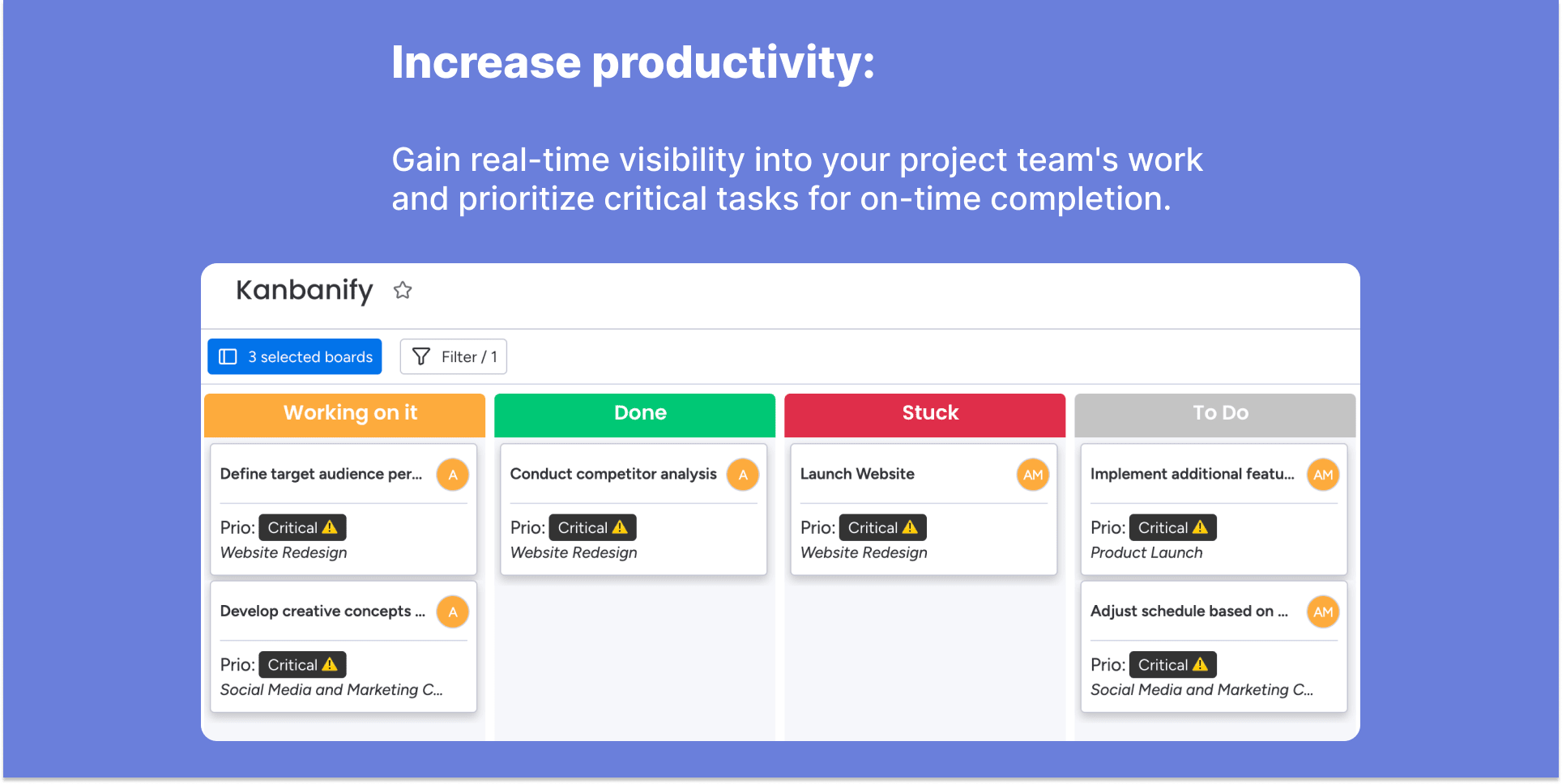 Increase productivity:

Gain real-time visibility into your project team's work and prioritize critical tasks for on-time completion.

Kanbanify

3 selected boards

Filter / 1

Working on it

Define target audience per...
A
Prio: Critical
Website Redesign

Develop creative concepts ...
A
Prio: Critical
Social Media and Marketing C...

Done

Conduct competitor analysis
A
Prio: Critical
Website Redesign

Stuck

Launch Website
AM
Prio: Critical
Website Redesign

To Do

Implement additional featu...
AM
Prio: Critical
Product Launch

Adjust schedule based on ...
AM
Prio: Critical
Social Media and Marketing C...